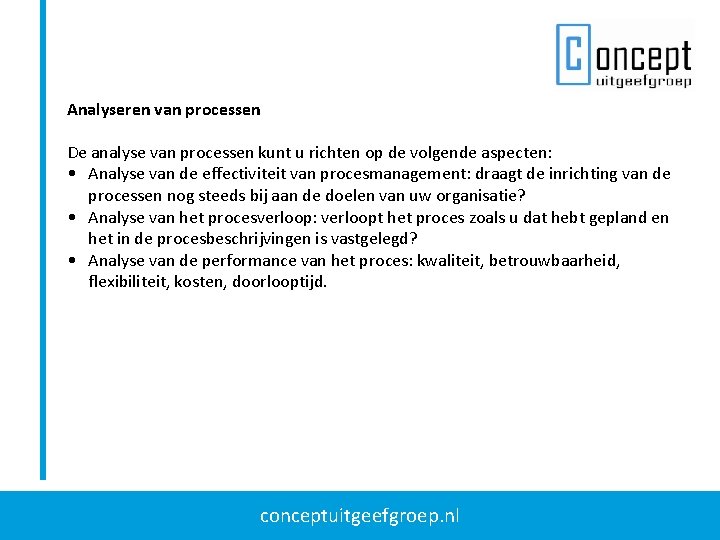 Concept
uitgeefgroep

Analyseren van processen

De analyse van processen kunt u richten op de volgende aspecten:
• Analyse van de effectiviteit van procesmanagement: draagt de inrichting van de processen nog steeds bij aan de doelen van uw organisatie?
• Analyse van het procesverloop: verloopt het proces zoals u dat hebt gepland en het in de procesbeschrijvingen is vastgelegd?
• Analyse van de performance van het proces: kwaliteit, betrouwbaarheid, flexibiliteit, kosten, doorlooptijd.

conceptuitgeefgroep.nl